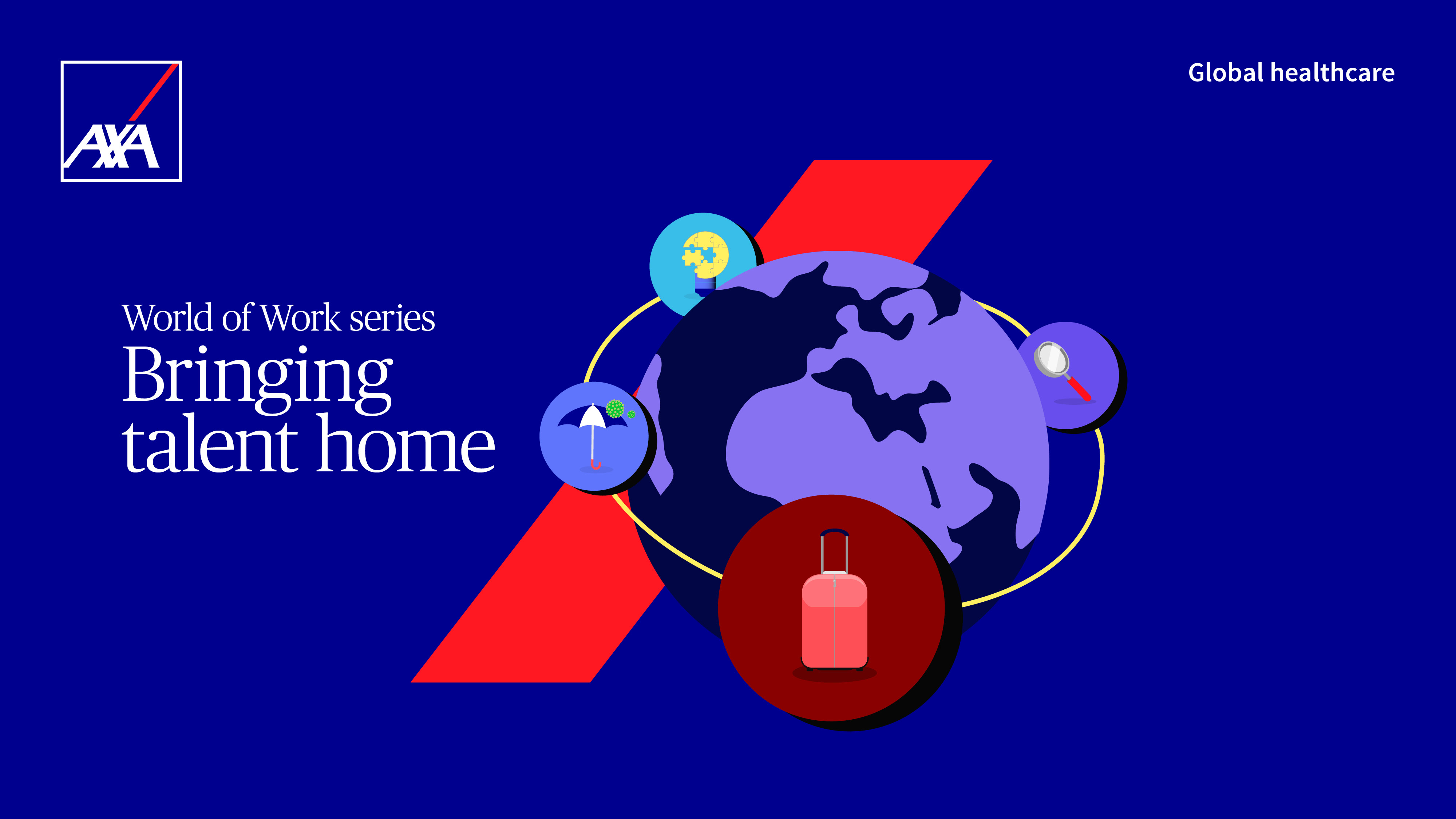 AXA

Global healthcare

World of Work series
Bringing talent home